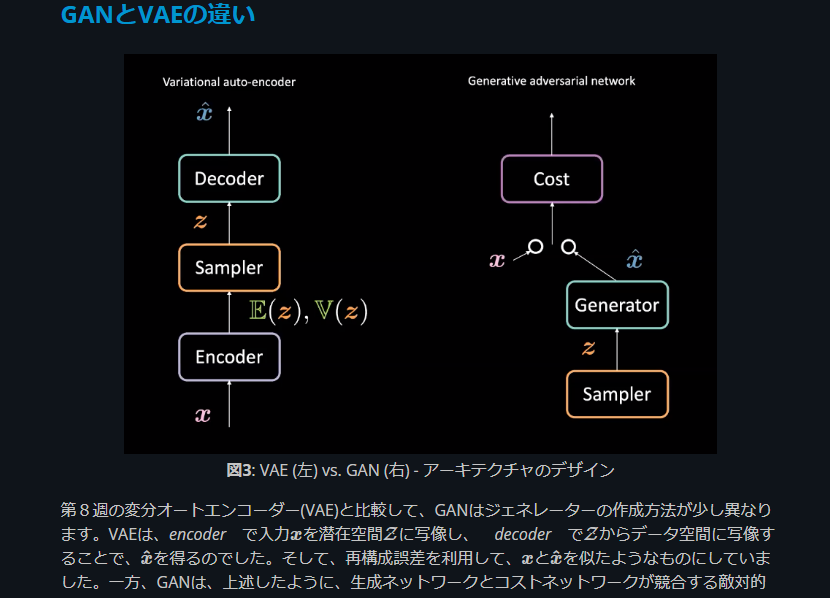 GANとVAEの違い

Variational auto-encoder

$\hat{x}$

Decoder

$z$

Sampler

$\mathbb{E}(z), \mathbb{V}(z)$

Encoder

$x$

Generative adversarial network

Cost

$x$

$\hat{x}$

Generator

$z$

Sampler

図3: VAE (左) vs. GAN (右) - アーキテクチャのデザイン

第８週の変分オートエンコーダー(VAE)と比較して、GANはジェネレーターの作成方法が少し異なります。VAEは、encoder で入力$x$を潜在空間$\mathcal{Z}$に写像し、 decoder で$\mathcal{Z}$からデータ空間に写像することで、$\hat{x}$を得るのでした。そして、再構成誤差を利用して、$x$と$\hat{x}$を似たようなものにしていました。一方、GANは、上述したように、生成ネットワークとコストネットワークが競合する敵対的